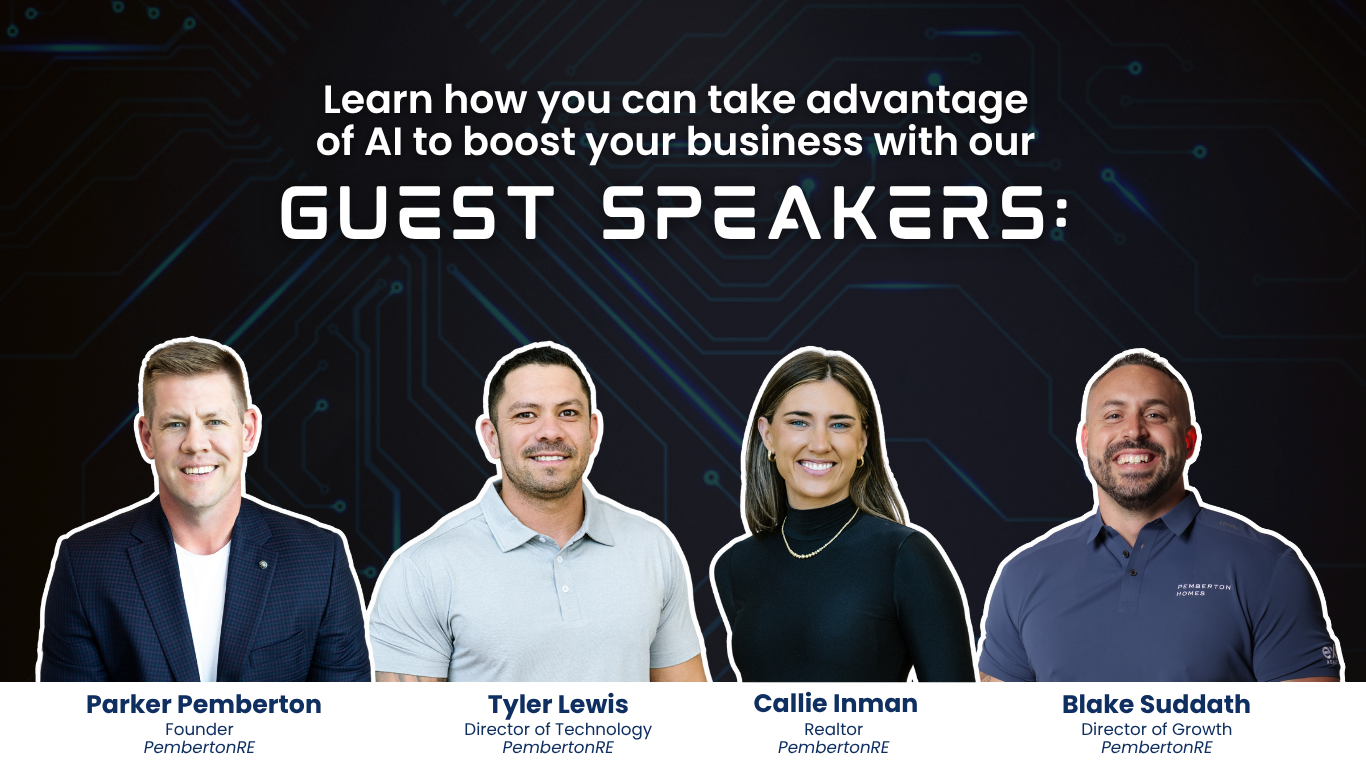 Learn how you can take advantage of AI to boost your business with our

GUEST SPEAKERS:

PEMBERTON HOMES

Parker Pemberton
Founder
PembertonRE

Tyler Lewis
Director of Technology
PembertonRE

Callie Inman
Realtor
PembertonRE

Blake Suddath
Director of Growth
PembertonRE